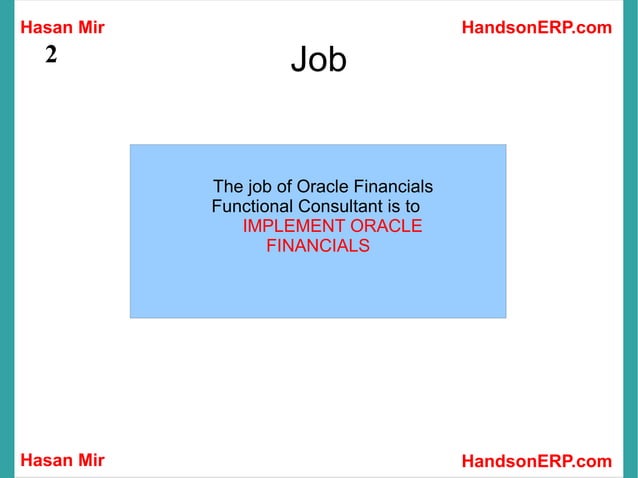 Hasan Mir

HandsonERP.com

2

Job

The job of Oracle Financials Functional Consultant is to IMPLEMENT ORACLE FINANCIALS

Hasan Mir

HandsonERP.com